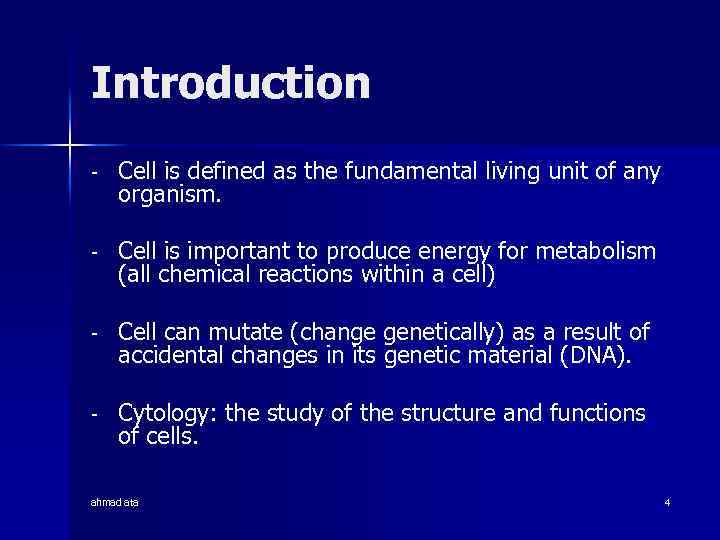 Introduction

- Cell is defined as the fundamental living unit of any organism.

- Cell is important to produce energy for metabolism (all chemical reactions within a cell)

- Cell can mutate (change genetically) as a result of accidental changes in its genetic material (DNA).

- Cytology: the study of the structure and functions of cells.

ahmad ata

4